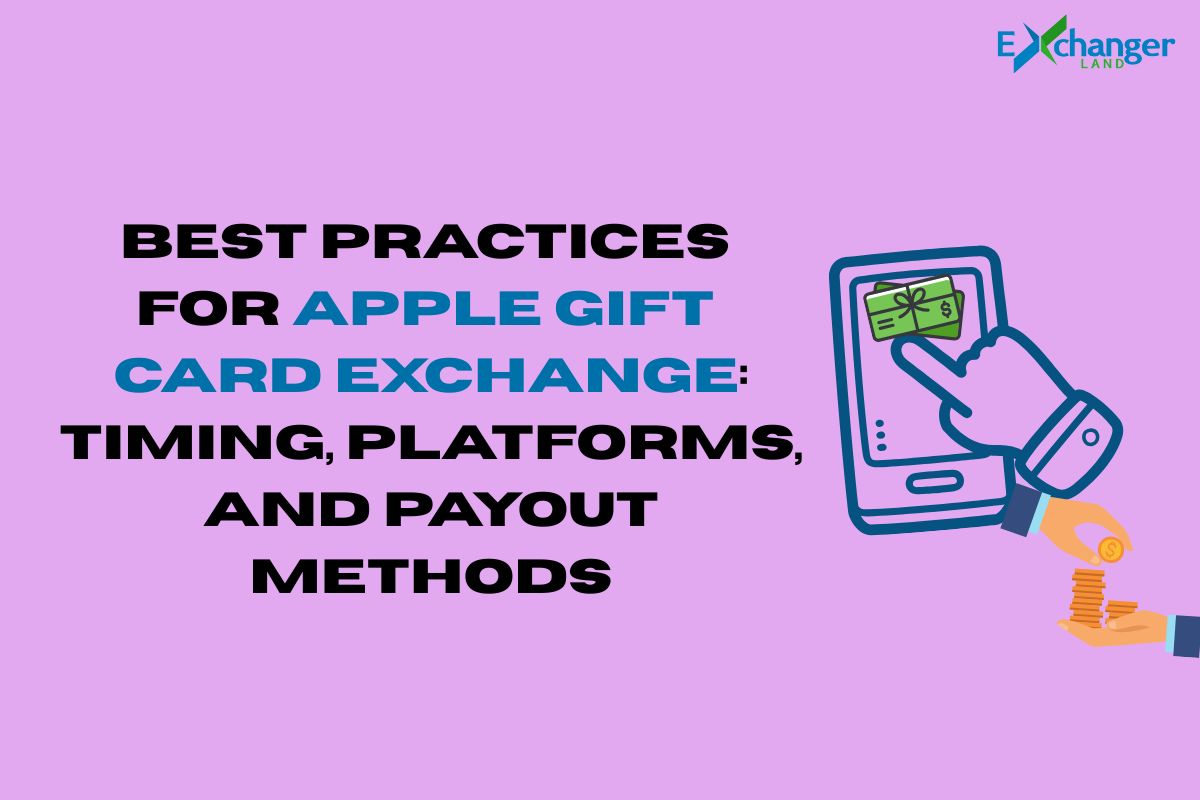 EXchanger LAND

BEST PRACTICES FOR APPLE GIFT CARD EXCHANGE: TIMING, PLATFORMS, AND PAYOUT METHODS

$

$